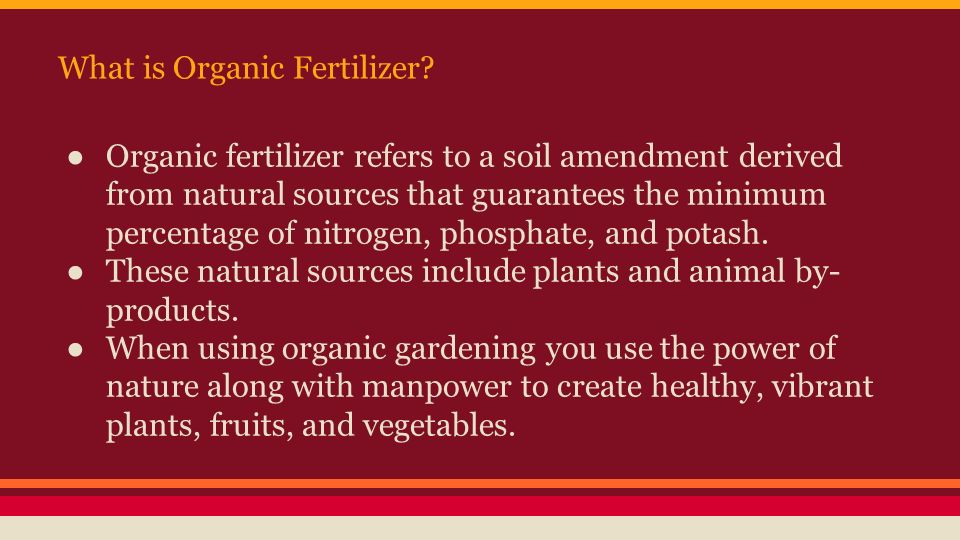 What is Organic Fertilizer?

● Organic fertilizer refers to a soil amendment derived from natural sources that guarantees the minimum percentage of nitrogen, phosphate, and potash.
● These natural sources include plants and animal by-products.
● When using organic gardening you use the power of nature along with manpower to create healthy, vibrant plants, fruits, and vegetables.